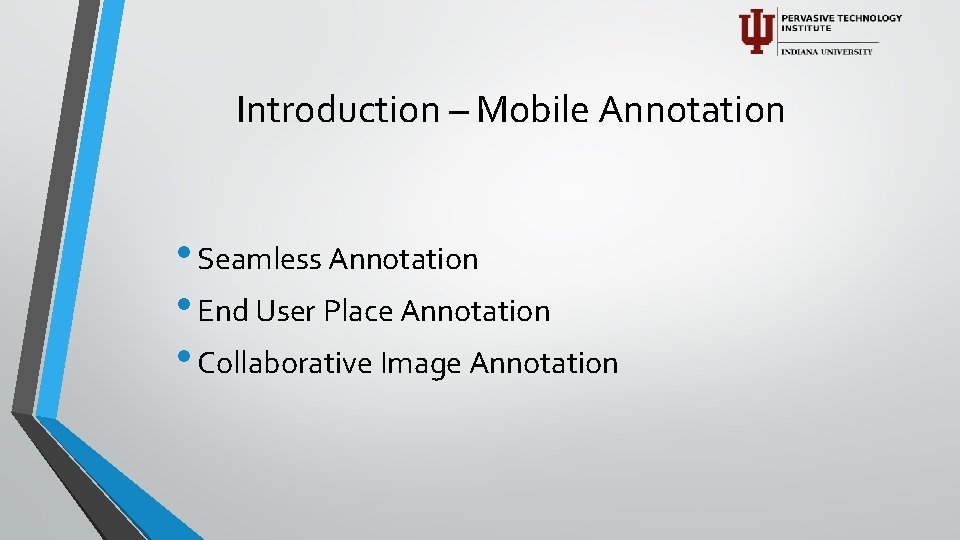 PERVASIVE TECHNOLOGY INSTITUTE
INDIANA UNIVERSITY

Introduction – Mobile Annotation

• Seamless Annotation
• End User Place Annotation
• Collaborative Image Annotation